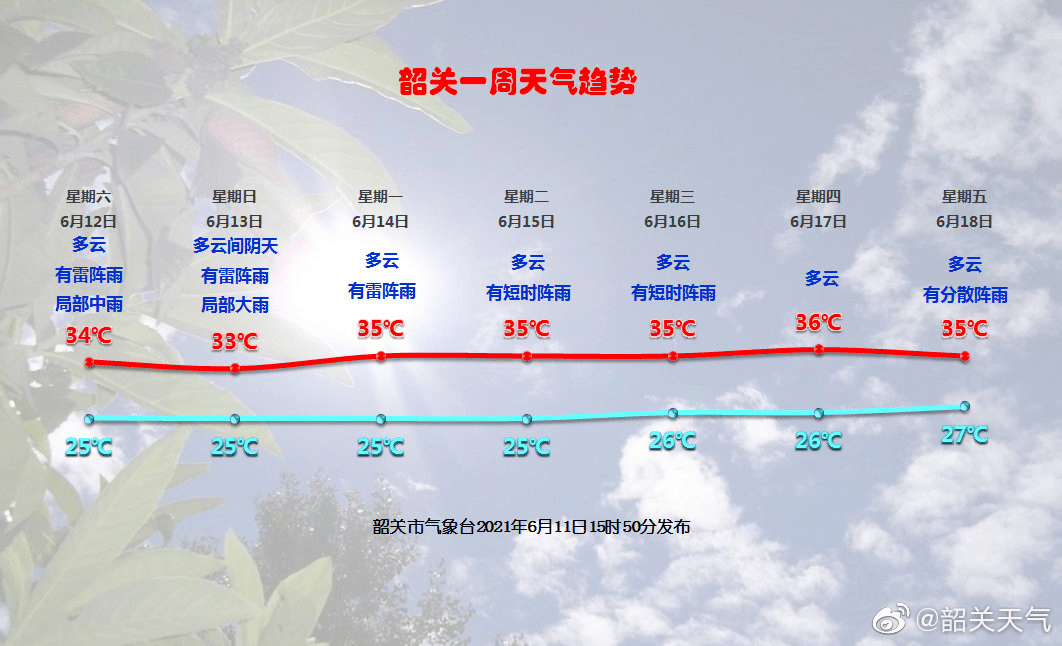 韶关一周天气趋势

星期六
6月12日
多云
有雷阵雨
局部中雨
34℃
25℃

星期日
6月13日
多云间阴天
有雷阵雨
局部大雨
33℃
25℃

星期一
6月14日
多云
有雷阵雨
35℃
25℃

星期二
6月15日
多云
有短时阵雨
35℃
25℃

星期三
6月16日
多云
有短时阵雨
35℃
26℃

星期四
6月17日
多云
36℃
26℃

星期五
6月18日
多云
有分散阵雨
35℃
27℃

韶关市气象台2021年6月11日15时50分发布

@韶关天气